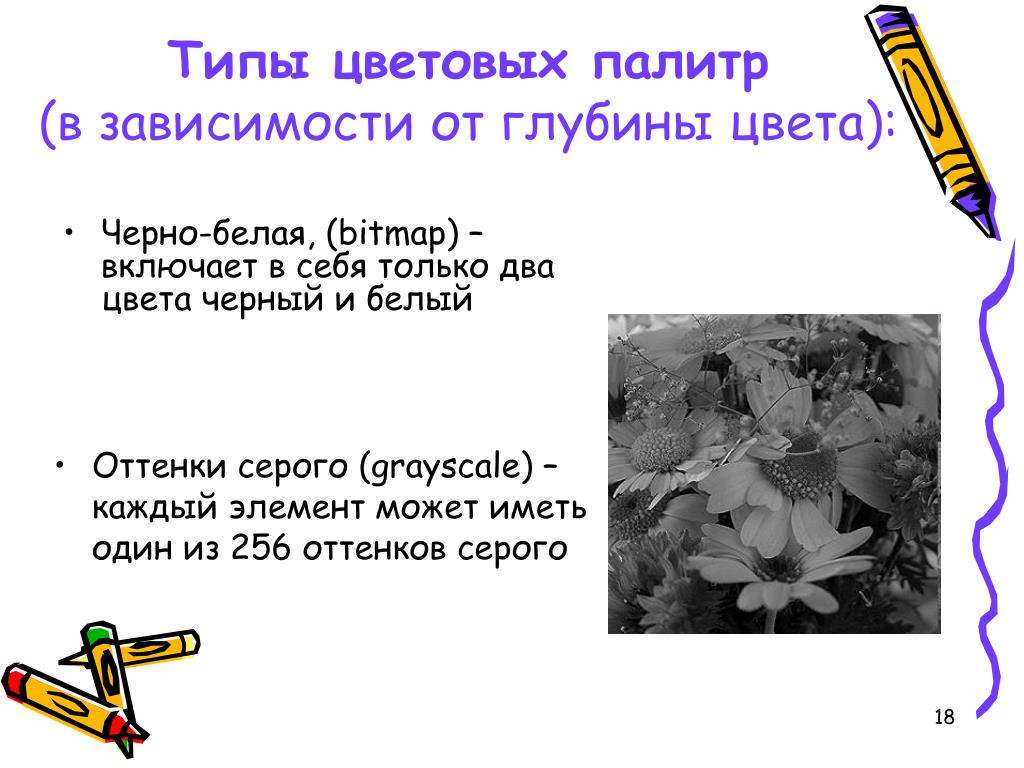 Типы цветовых палитр
(в зависимости от глубины цвета):

• Черно-белая, (bitmap) – включает в себя только два цвета черный и белый

• Оттенки серого (grayscale) – каждый элемент может иметь один из 256 оттенков серого

18